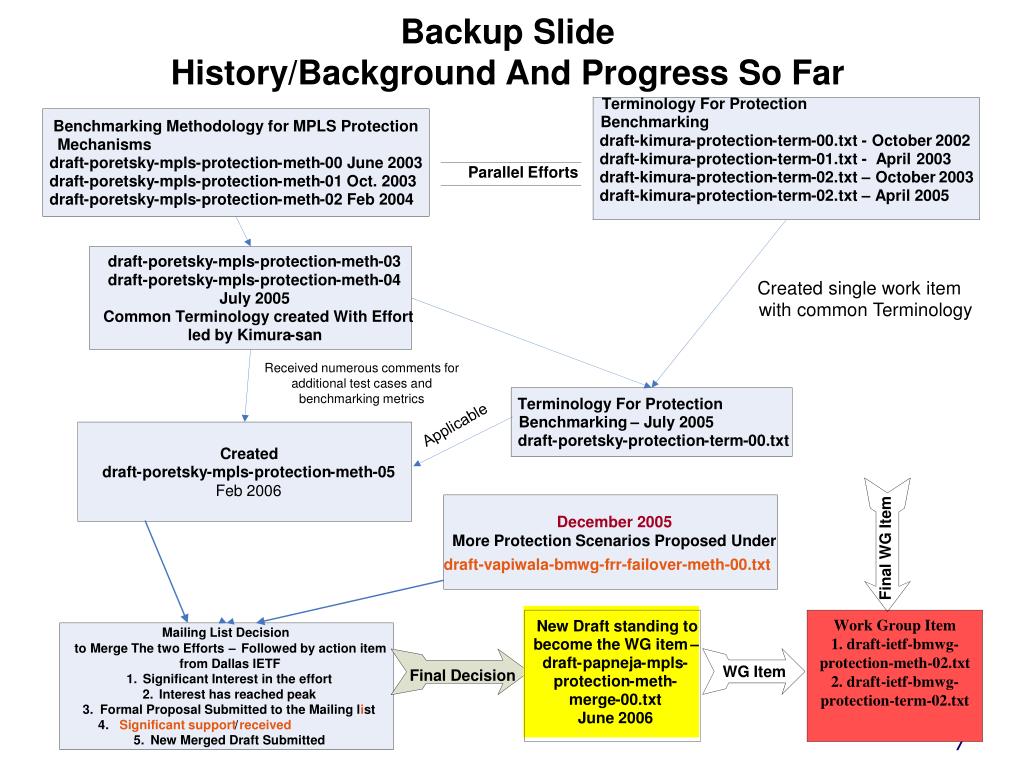 Backup Slide
History/Background And Progress So Far

Benchmarking Methodology for MPLS Protection Mechanisms
draft-poretsky-mpls-protection-meth-00 June 2003
draft-poretsky-mpls-protection-meth-01 Oct. 2003
draft-poretsky-mpls-protection-meth-02 Feb 2004

Parallel Efforts

Terminology For Protection Benchmarking
draft-kimura-protection-term-00.txt - October 2002
draft-kimura-protection-term-01.txt - April 2003
draft-kimura-protection-term-02.txt – October 2003
draft-kimura-protection-term-02.txt – April 2005

draft-poretsky-mpls-protection-meth-03
draft-poretsky-mpls-protection-meth-04
July 2005
Common Terminology created With Effort led by Kimura-san

Created single work item with common Terminology

Received numerous comments for additional test cases and benchmarking metrics

Applicable

Terminology For Protection Benchmarking – July 2005
draft-poretsky-protection-term-00.txt

Created
draft-poretsky-mpls-protection-meth-05
Feb 2006

December 2005
More Protection Scenarios Proposed Under
draft-vapiwala-bmwg-frr-failover-meth-00.txt

Final WG Item

Mailing List Decision
to Merge The two Efforts – Followed by action item from Dallas IETF
1. Significant Interest in the effort
2. Interest has reached peak
3. Formal Proposal Submitted to the Mailing list
4. Significant support/received
5. New Merged Draft Submitted

Final Decision

New Draft standing to become the WG item – draft-papneja-mpls-protection-meth-merge-00.txt
June 2006

WG Item

Work Group Item
1. draft-ietf-bmwg-protection-meth-02.txt
2. draft-ietf-bmwg-protection-term-02.txt

7